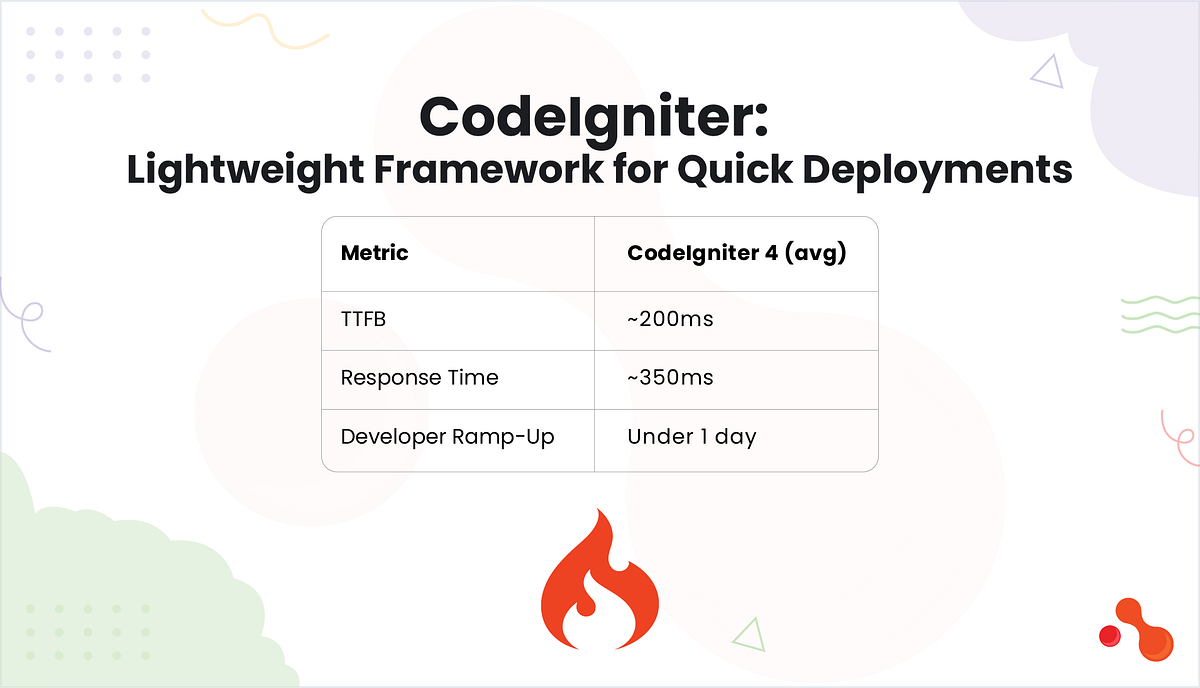 CodeIgniter:
Lightweight Framework for Quick Deployments

| Metric | CodeIgniter 4 (avg) |
|---|---|
| TTFB | ~200ms |
| Response Time | ~350ms |
| Developer Ramp-Up | Under 1 day |